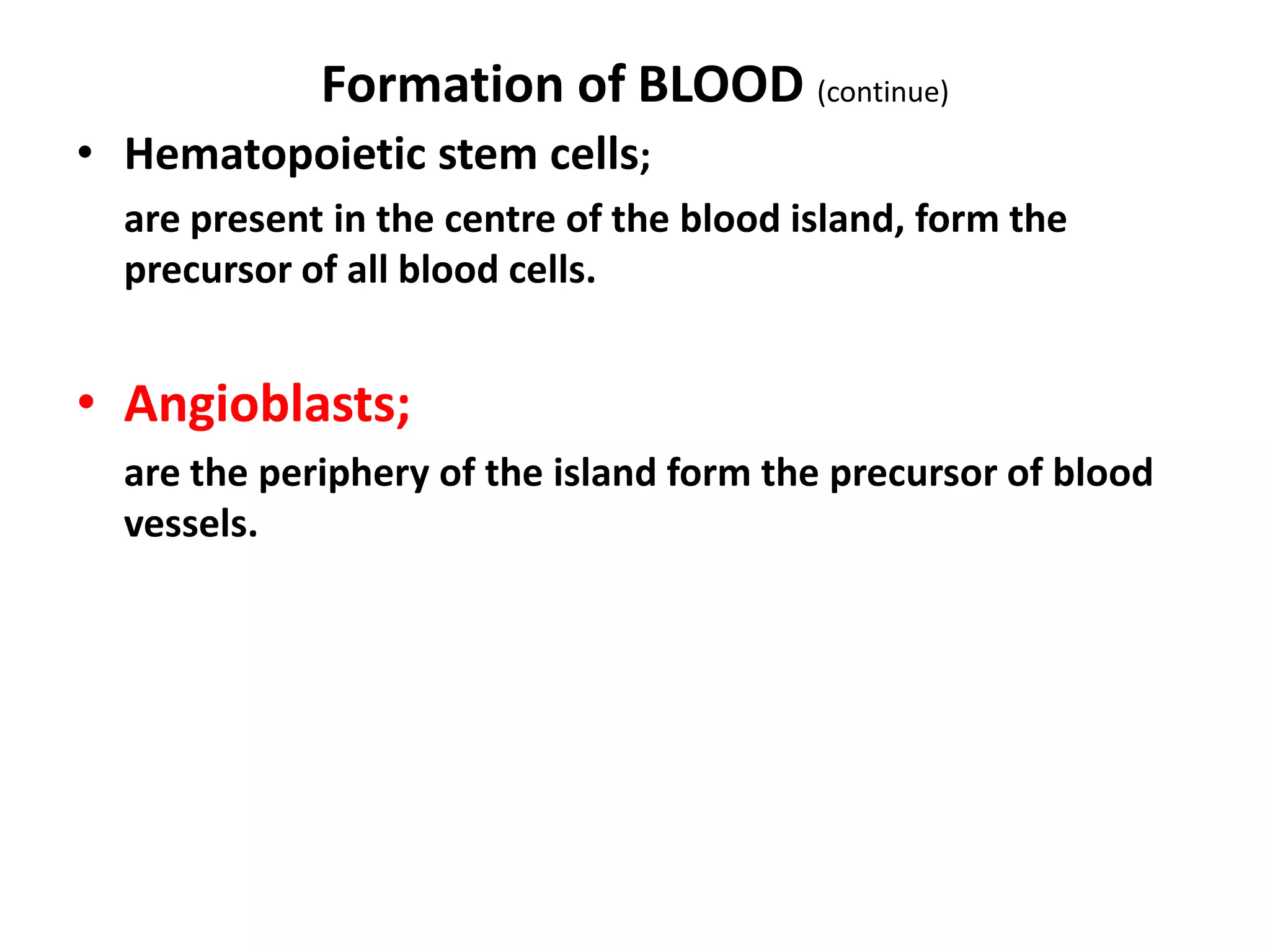 Formation of BLOOD (continue)

• Hematopoietic stem cells;

are present in the centre of the blood island, form the precursor of all blood cells.

• Angioblasts;

are the periphery of the island form the precursor of blood vessels.